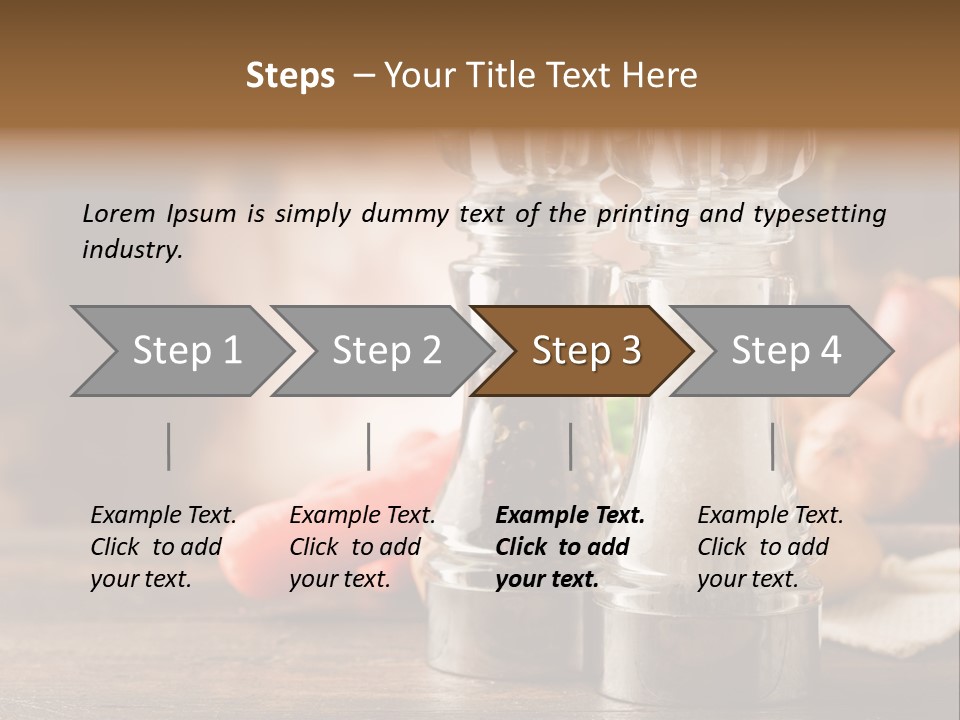 Steps – Your Title Text Here

Lorem Ipsum is simply dummy text of the printing and typesetting industry.

Step 1

Step 2

Step 3

Step 4

Example Text. Click to add your text.

Example Text. Click to add your text.

Example Text. Click to add your text.

Example Text. Click to add your text.